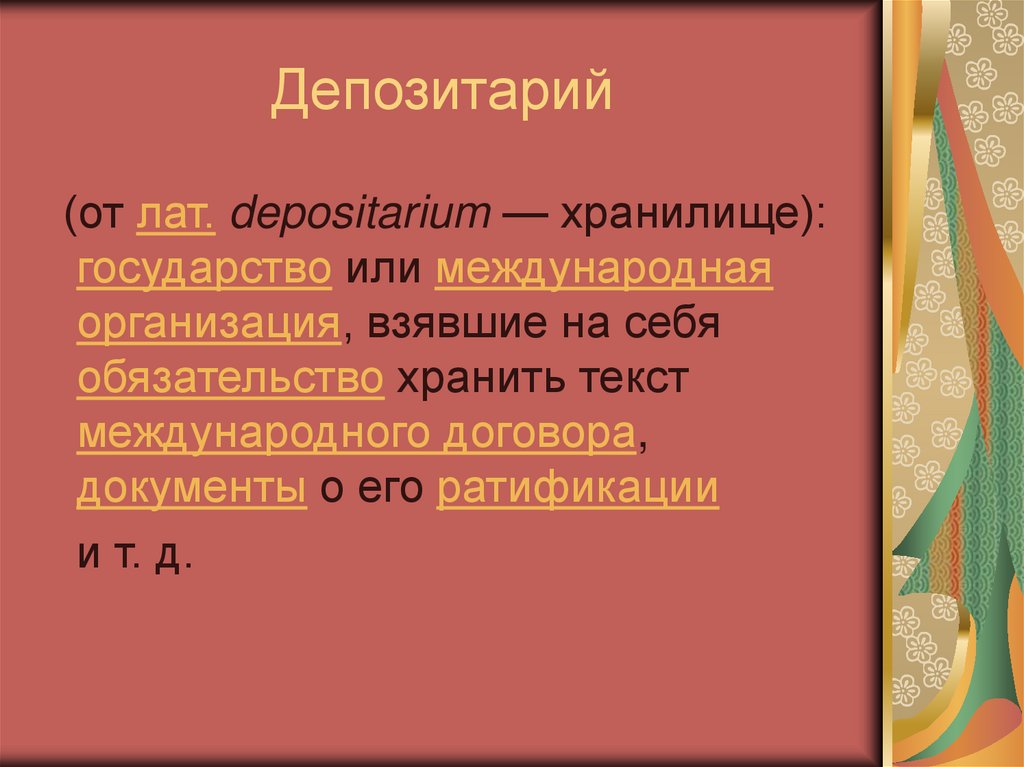 Депозитарий

(от лат. depositarium — хранилище): государство или международная организация, взявшие на себя обязательство хранить текст международного договора, документы о его ратификации

и т. д.